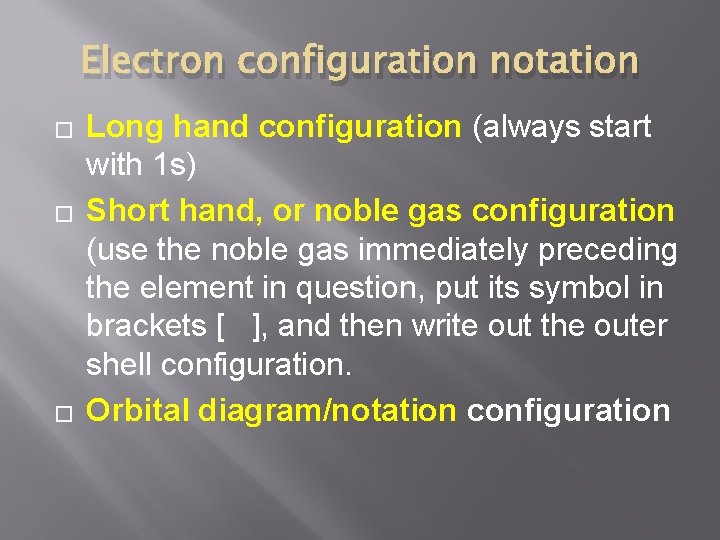 Electron configuration notation

□ Long hand configuration (always start with 1s)

□ Short hand, or noble gas configuration (use the noble gas immediately preceding the element in question, put its symbol in brackets [ ], and then write out the outer shell configuration.

□ Orbital diagram/notation configuration